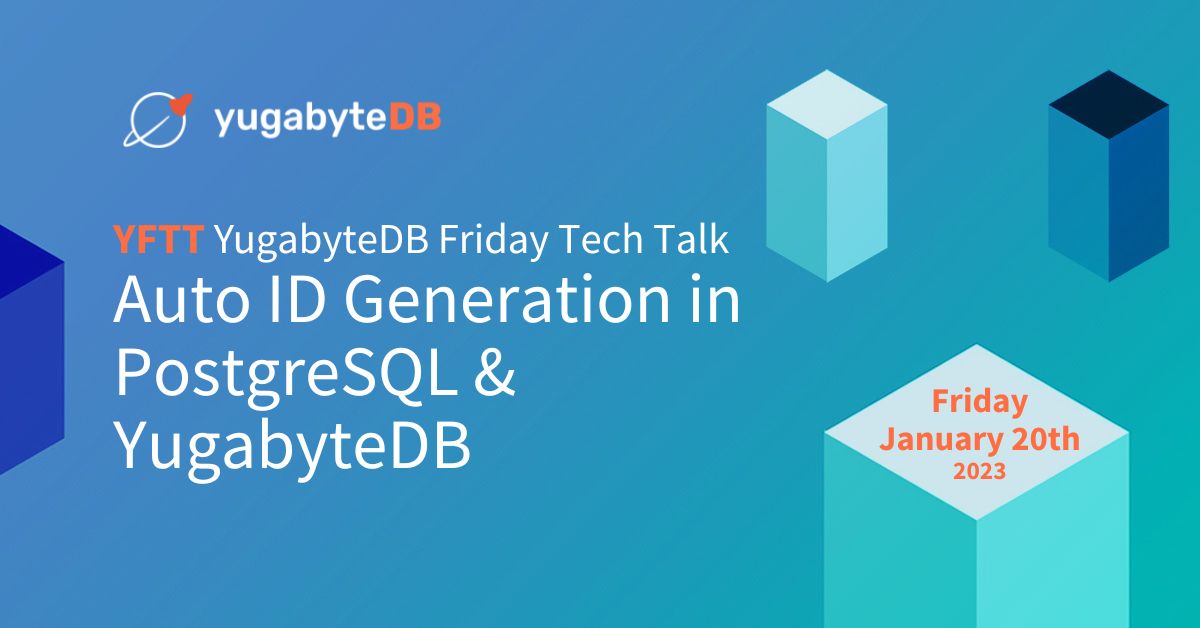 yugabyteDB

YFTT YugabyteDB Friday Tech Talk
Auto ID Generation in PostgreSQL & YugabyteDB

Friday
January 20th
2023